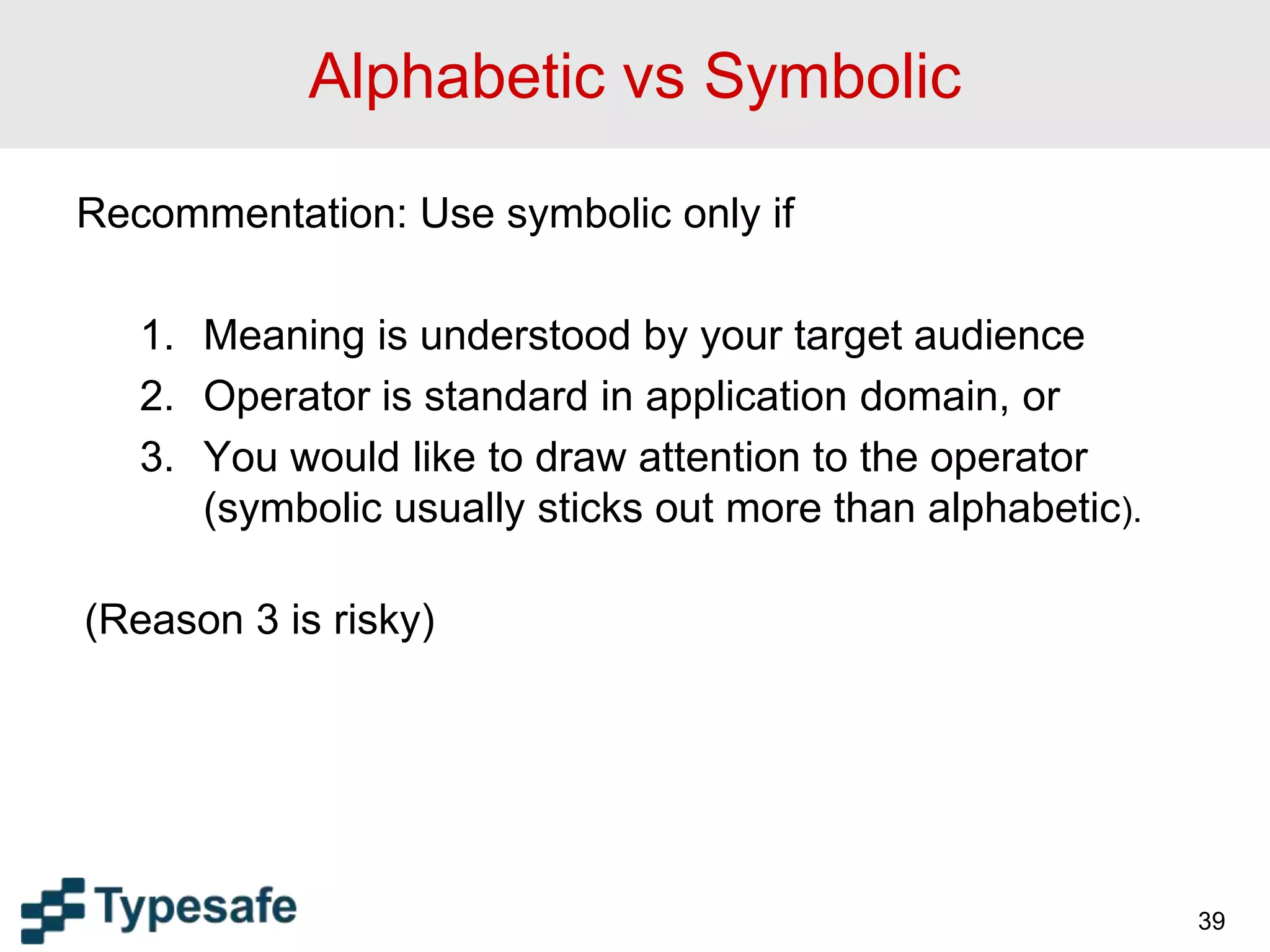 Alphabetic vs Symbolic

Recommentation: Use symbolic only if

1. Meaning is understood by your target audience
2. Operator is standard in application domain, or
3. You would like to draw attention to the operator (symbolic usually sticks out more than alphabetic).

(Reason 3 is risky)

Typesafe

39